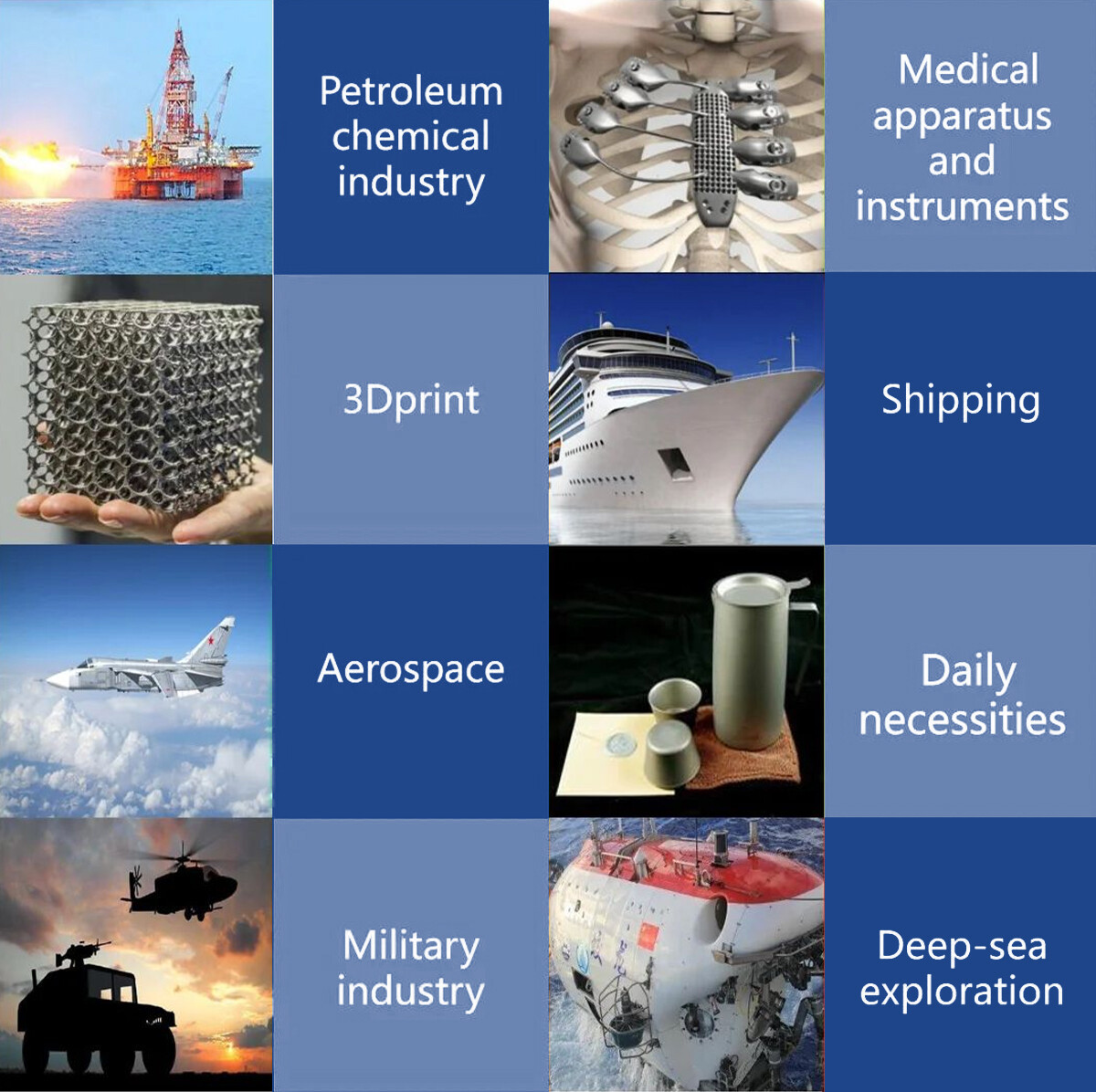 Petroleum chemical industry

Medical apparatus and instruments

3Dprint

Shipping

Aerospace

Daily necessities

Military industry

Deep-sea exploration